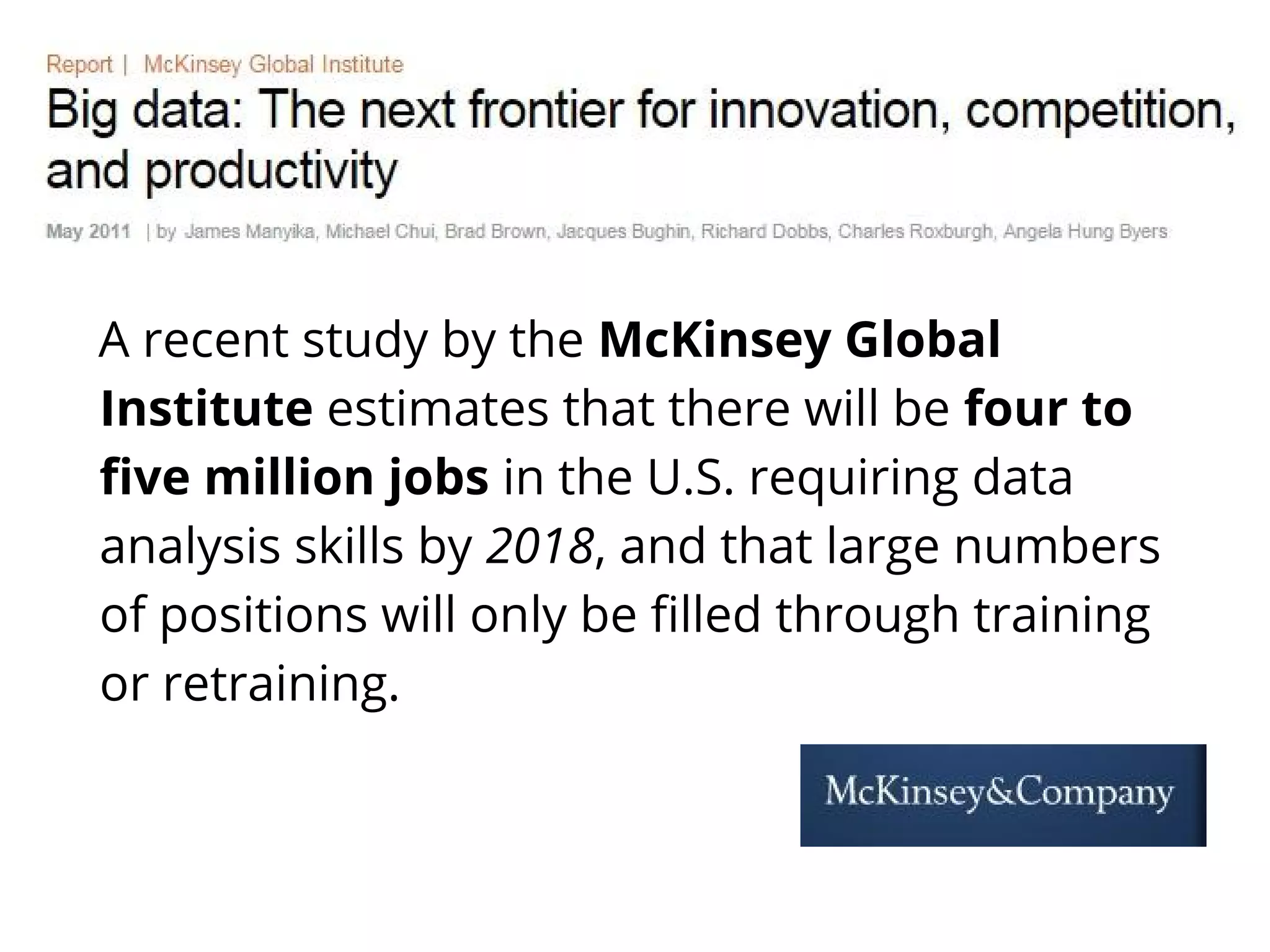 Report | McKinsey Global Institute

Big data: The next frontier for innovation, competition, and productivity

May 2011 | by James Manyika, Michael Chui, Brad Brown, Jacques Bughin, Richard Dobbs, Charles Roxburgh, Angela Hung Byers

A recent study by the McKinsey Global Institute estimates that there will be four to five million jobs in the U.S. requiring data analysis skills by 2018, and that large numbers of positions will only be filled through training or retraining.

McKinsey&Company